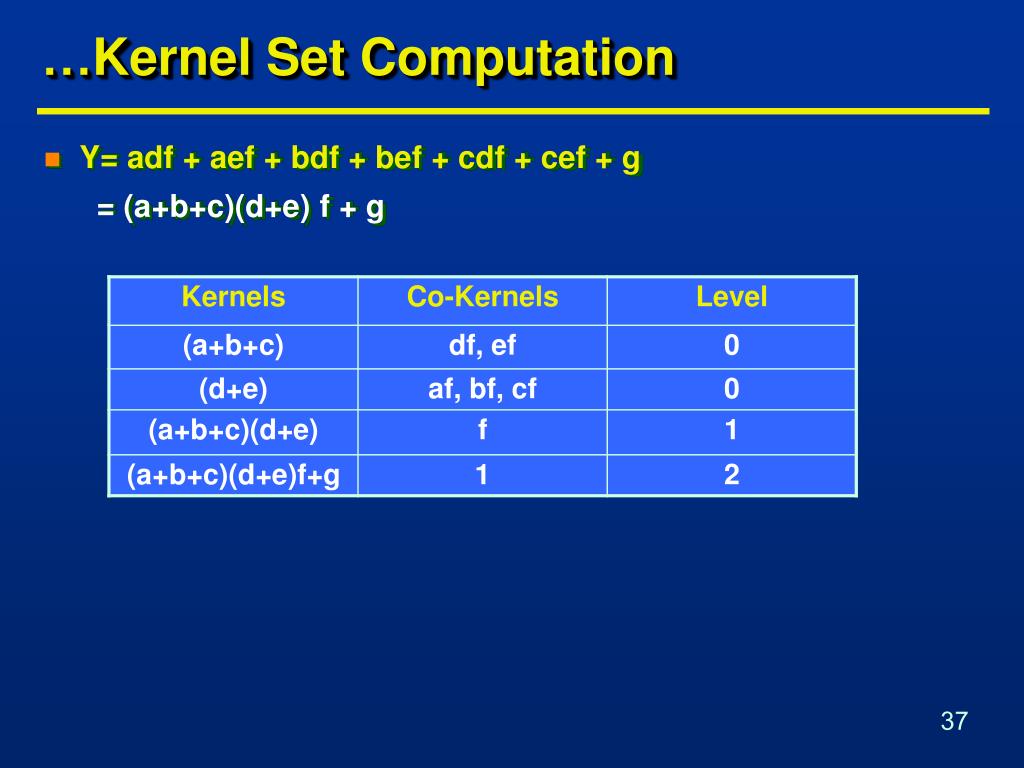 …Kernel Set Computation

Y= adf + aef + bdf + bef + cdf + cef + g
= (a+b+c)(d+e) f + g

| Kernels | Co-Kernels | Level |
|---|---|---|
| (a+b+c) | df, ef | 0 |
| (d+e) | af, bf, cf | 0 |
| (a+b+c)(d+e) | f | 1 |
| (a+b+c)(d+e)f+g | 1 | 2 |

37